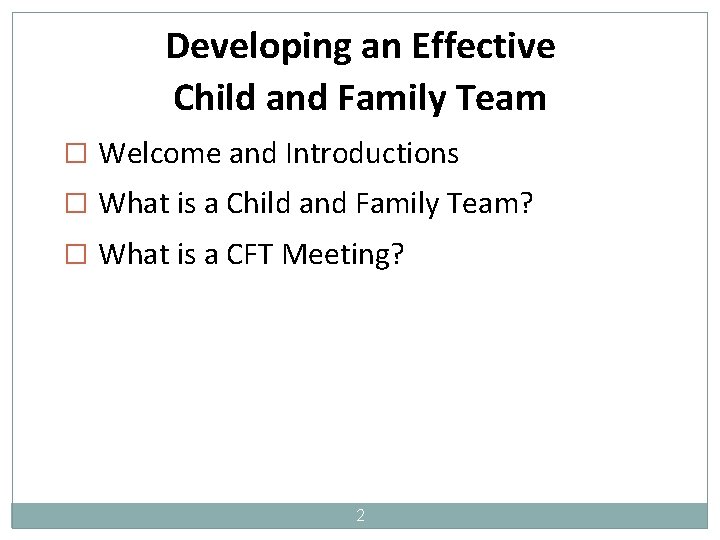 Developing an Effective Child and Family Team

☐ Welcome and Introductions
☐ What is a Child and Family Team?
☐ What is a CFT Meeting?

2